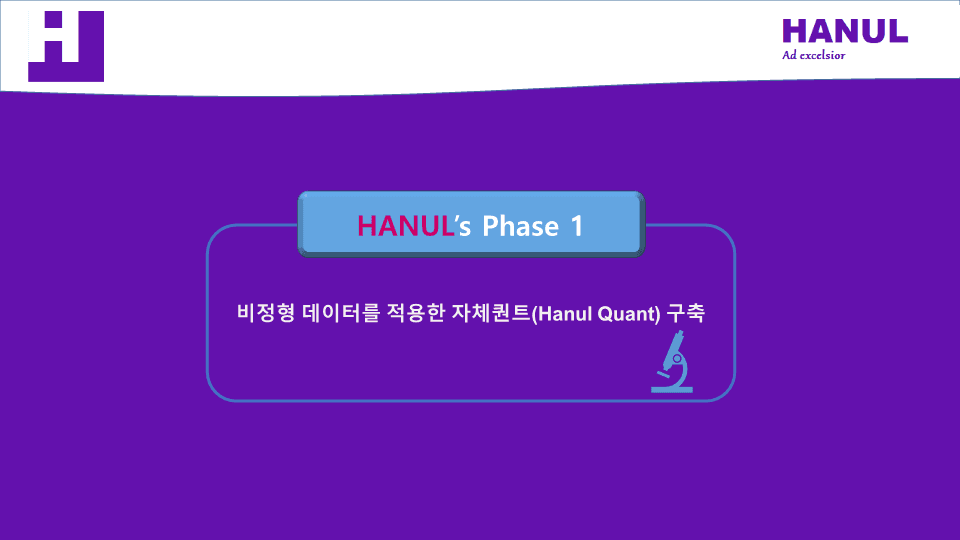 HANUL
Ad excelsior

HANUL's Phase 1

비정형 데이터를 적용한 자체퀀트(Hanul Quant) 구축